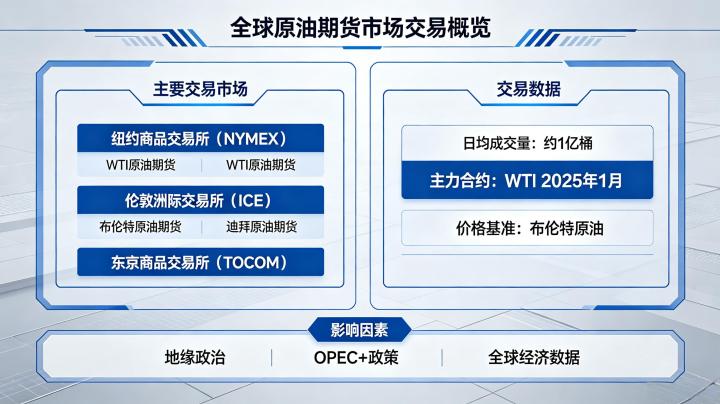 全球原油期货市场交易概览

主要交易市场

纽约商品交易所（NYMEX）

WTI原油期货 | WTI原油期货

伦敦洲际交易所（ICE）

布伦特原油期货 | 迪拜原油期货

东京商品交易所（TOCOM）

交易数据

日均成交量：约1亿桶

主力合约：WTI 2025年1月

价格基准：布伦特原油

影响因素

地缘政治 | OPEC+政策 | 全球经济数据